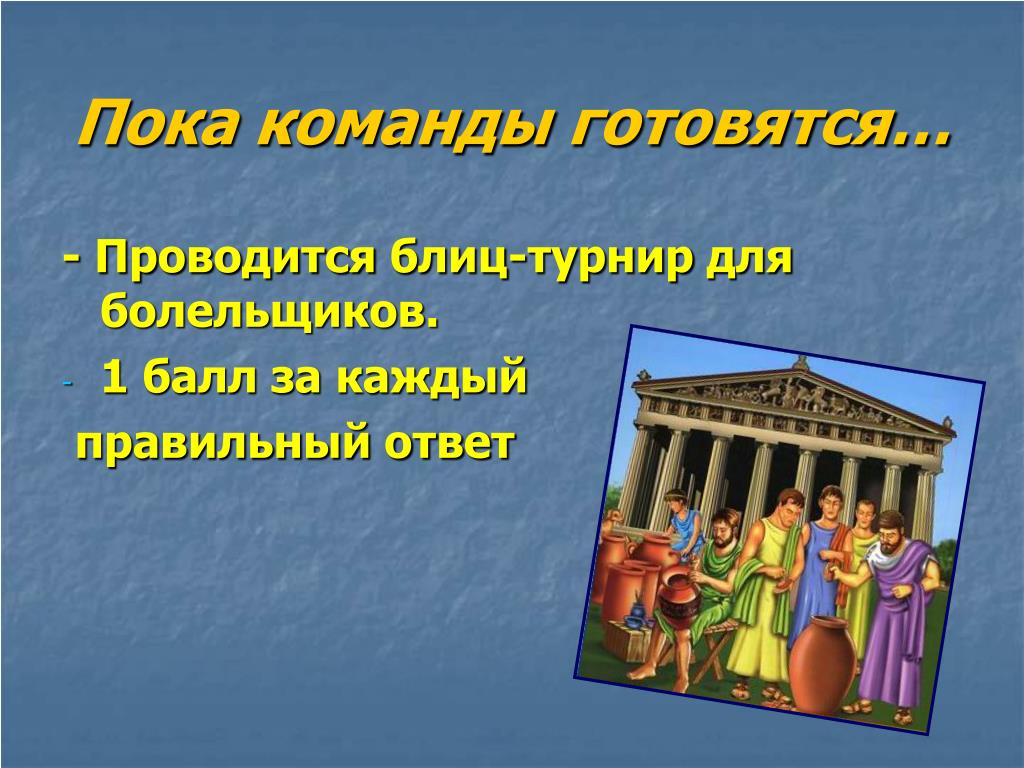 Пока команды готовятся…

- Проводится блиц-турнир для болельщиков.

- 1 балл за каждый правильный ответ